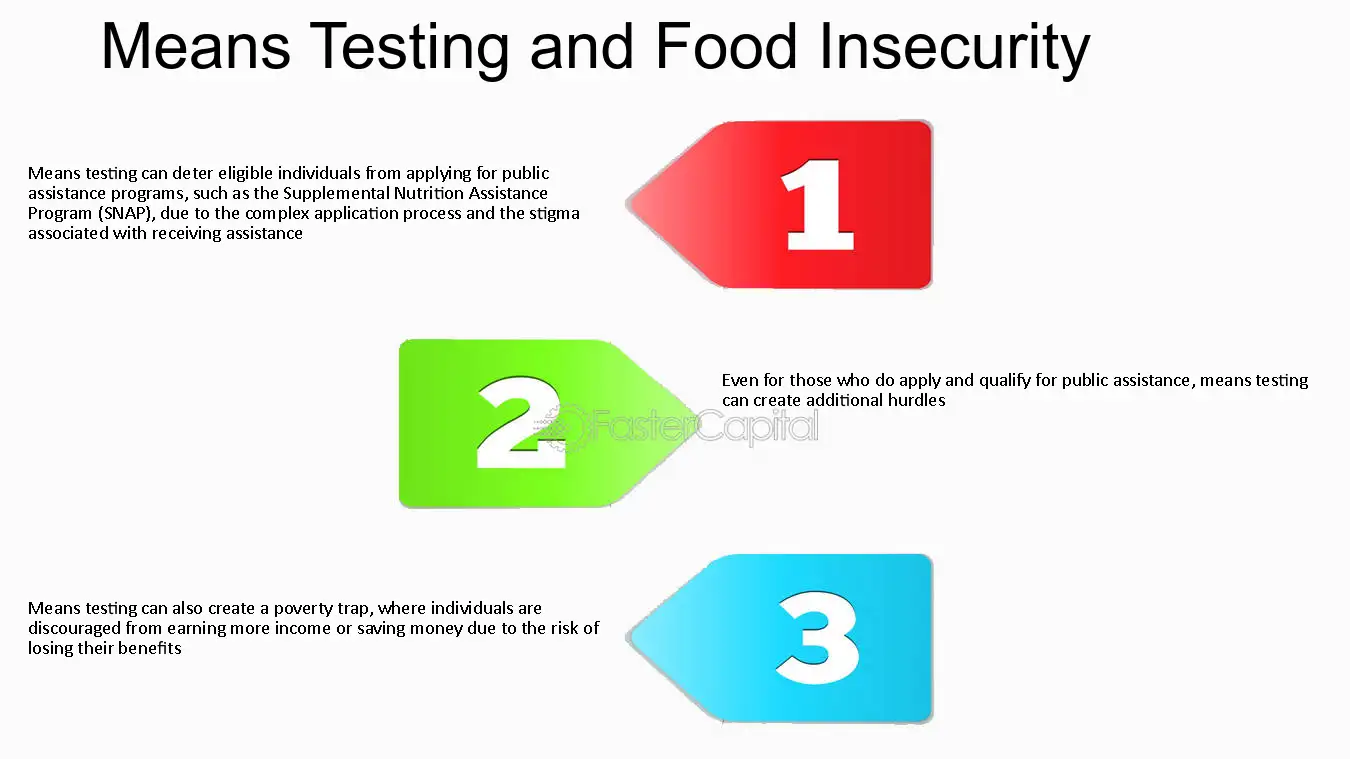 Means Testing and Food Insecurity

Means testing can deter eligible individuals from applying for public assistance programs, such as the Supplemental Nutrition Assistance Program (SNAP), due to the complex application process and the stigma associated with receiving assistance

1

2

Even for those who do apply and qualify for public assistance, means testing can create additional hurdles

Means testing can also create a poverty trap, where individuals are discouraged from earning more income or saving money due to the risk of losing their benefits

3

FasterCapital